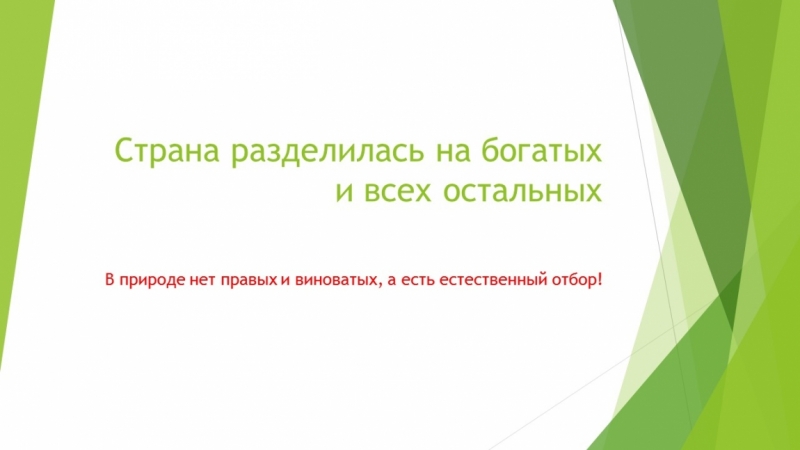 Страна разделилась на богатых и всех остальных

В природе нет правых и виноватых, а есть естественный отбор!